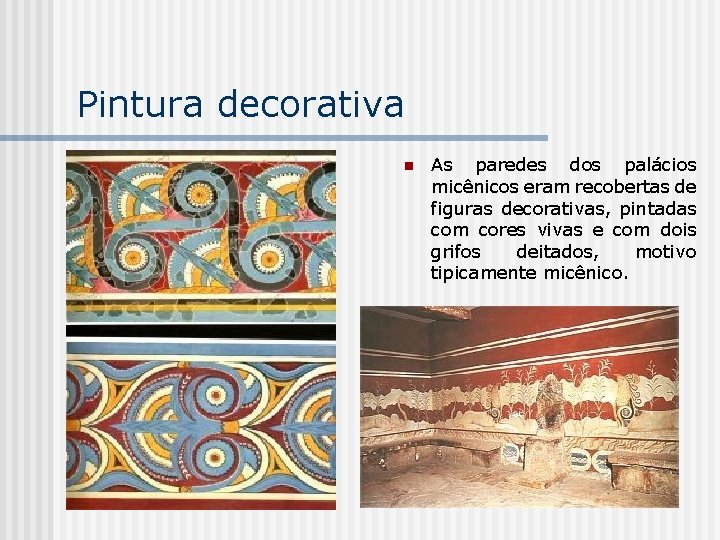 Pintura decorativa

As paredes dos palácios micênicos eram recobertas de figuras decorativas, pintadas com cores vivas e com dois grifos deitados, motivo tipicamente micênico.